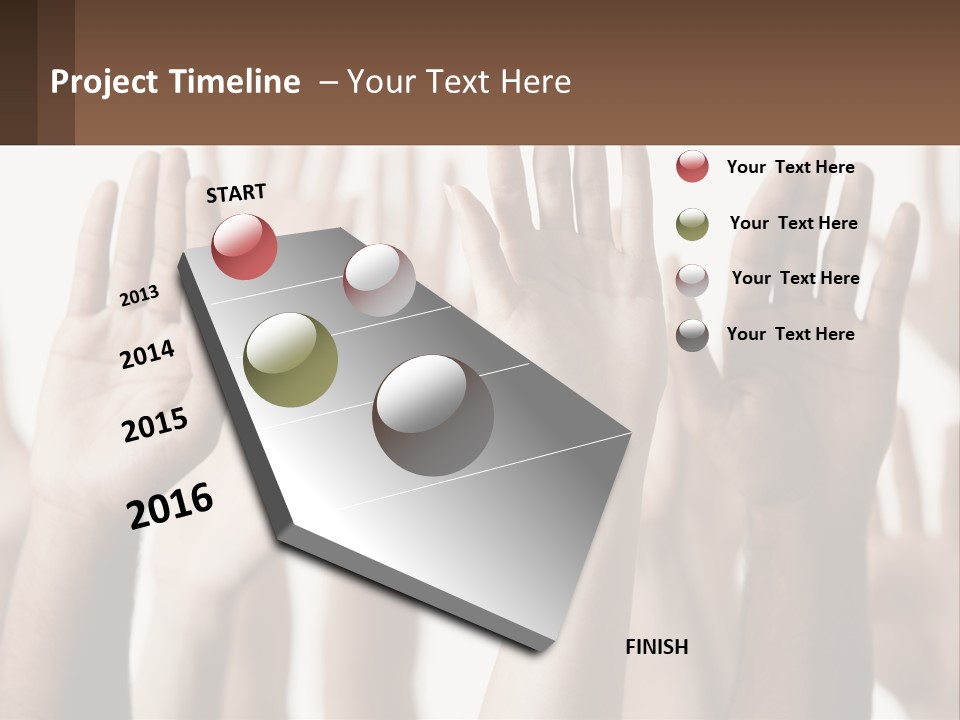 Project Timeline – Your Text Here

START

2013

2014

2015

2016

Your Text Here

Your Text Here

Your Text Here

Your Text Here

FINISH